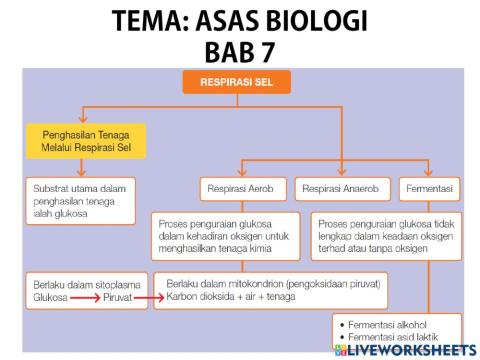 TEMA: ASAS BIOLOGI
BAB 7

RESPIRASI SEL

Penghasilan Tenaga Melalui Respirasi Sel

Substrat utama dalam penghasilan tenaga ialah glukosa

Respirasi Aerob

Respirasi Anaerob

Fermentasi

Proses penguraian glukosa dalam kehadiran oksigen untuk menghasilkan tenaga kimia

Proses penguraian glukosa tidak lengkap dalam keadaan oksigen terhad atau tanpa oksigen

Berlaku dalam sitoplasma
Glukosa → Piruvat →

Berlaku dalam mitokondrion (pengoksidaan piruvat)
Karbon dioksida + air + tenaga

• Fermentasi alkohol
• Fermentasi asid laktik

LIVEWORKSHEETS